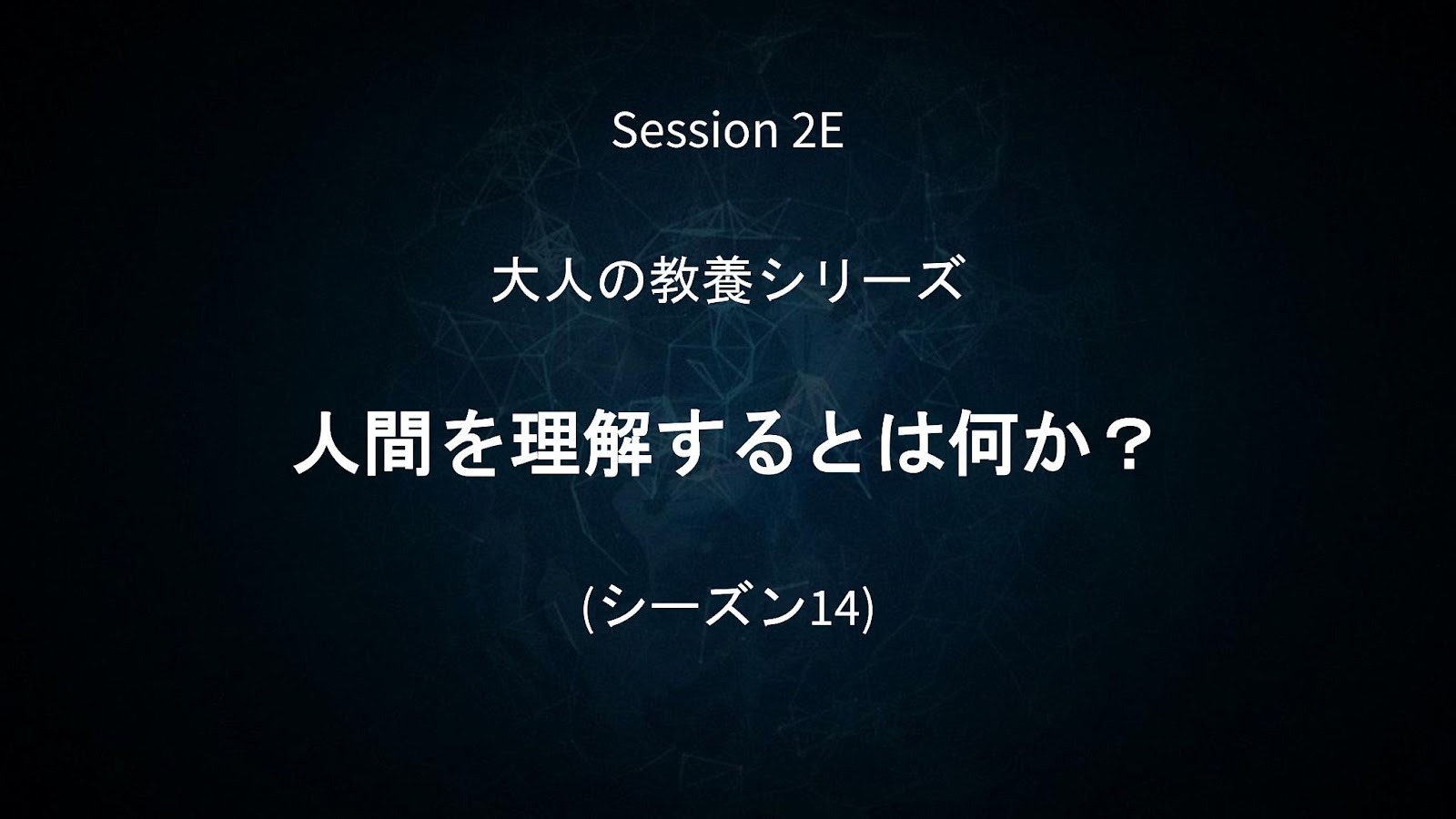 Session 2E

大人の教養シリーズ

人間を理解するとは何か？

(シーズン14)